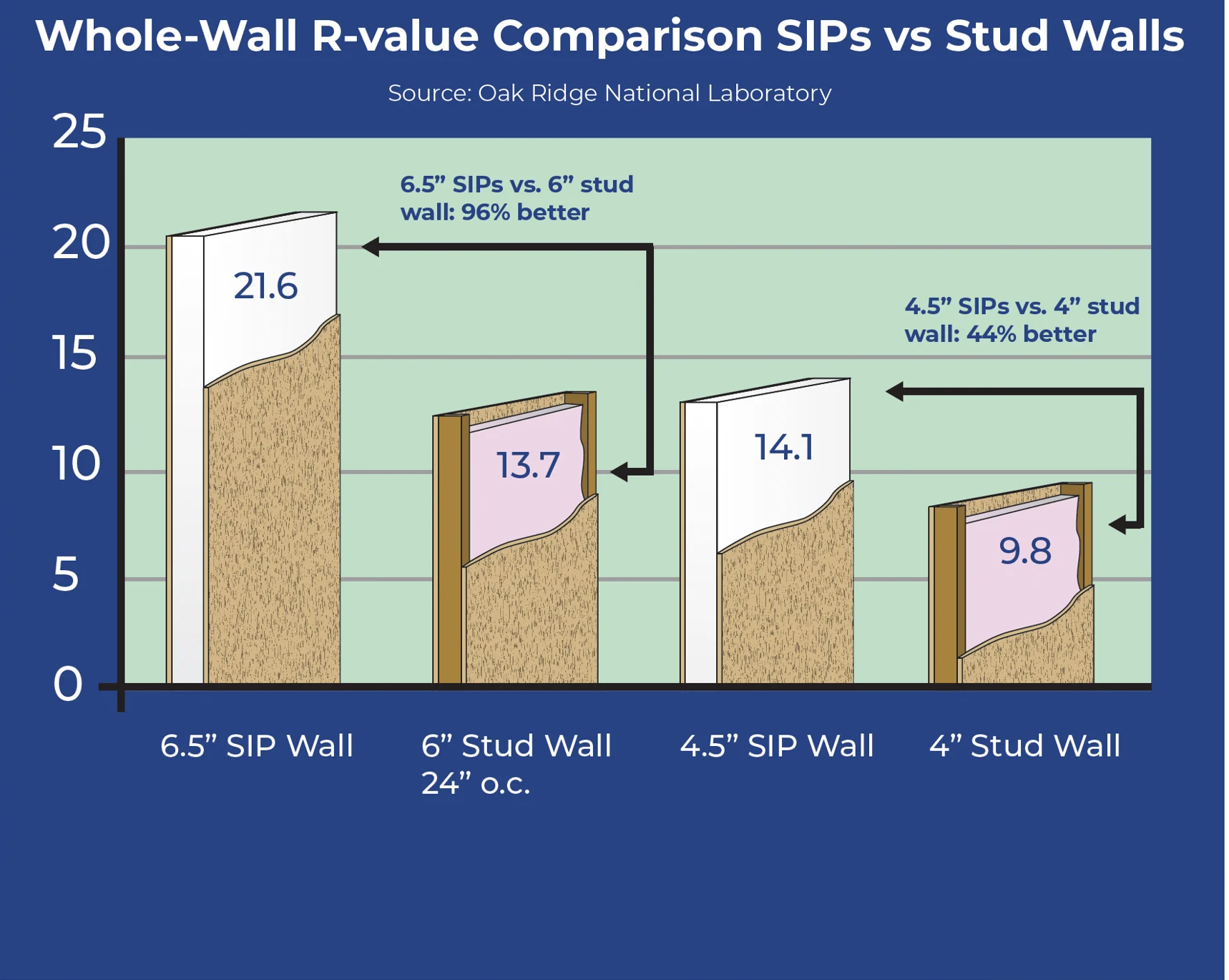 Whole-Wall R-value Comparison SIPs vs Stud Walls

Source: Oak Ridge National Laboratory

25
20
15
10
5
0

6.5” SIPs vs. 6” stud wall: 96% better

4.5” SIPs vs. 4” stud wall: 44% better

21.6
13.7
14.1
9.8

6.5” SIP Wall
6” Stud Wall 24” o.c.
4.5” SIP Wall
4” Stud Wall